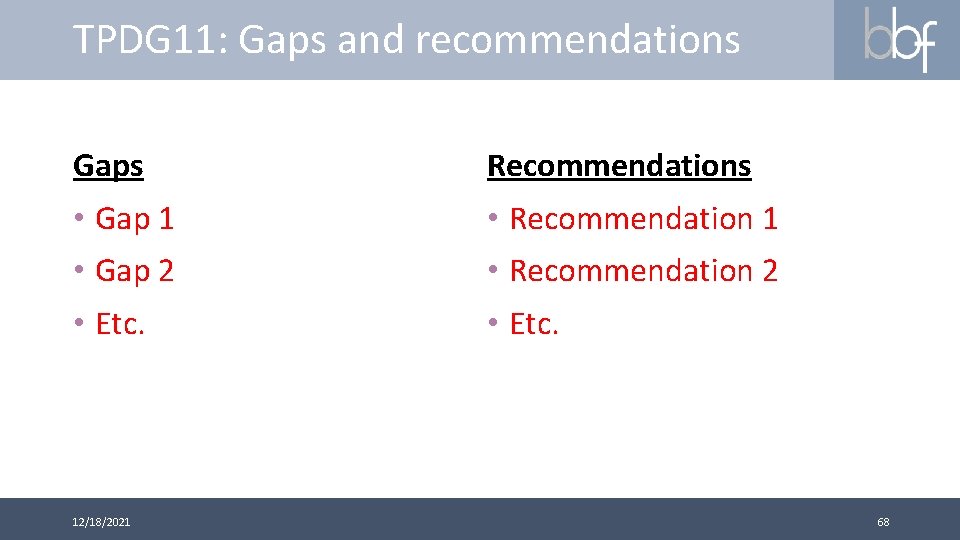 TPDG11: Gaps and recommendations

bbf

Gaps

• Gap 1
• Gap 2
• Etc.

Recommendations

• Recommendation 1
• Recommendation 2
• Etc.

12/18/2021

68